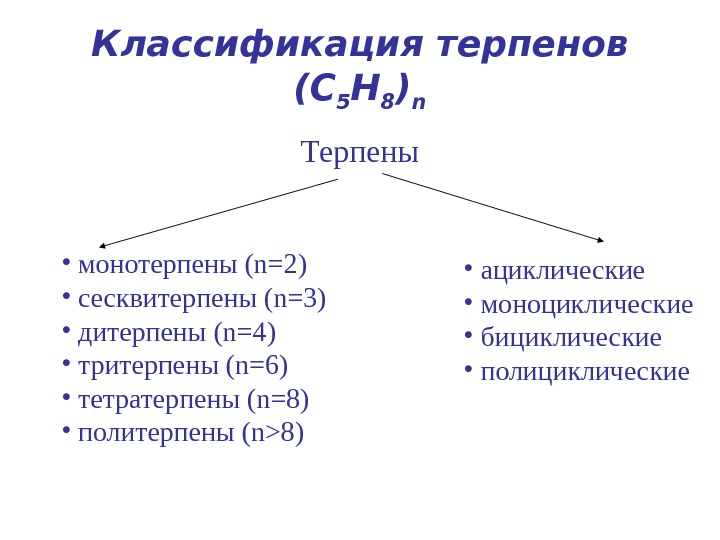 Классификация терпенов $(C_5H_8)_n$

Терпены

• монотерпены (n=2)
• сесквитерпены (n=3)
• дитерпены (n=4)
• тритерпены (n=6)
• тетратерпены (n=8)
• политерпены (n>8)

• ациклические
• моноциклические
• бициклические
• полициклические